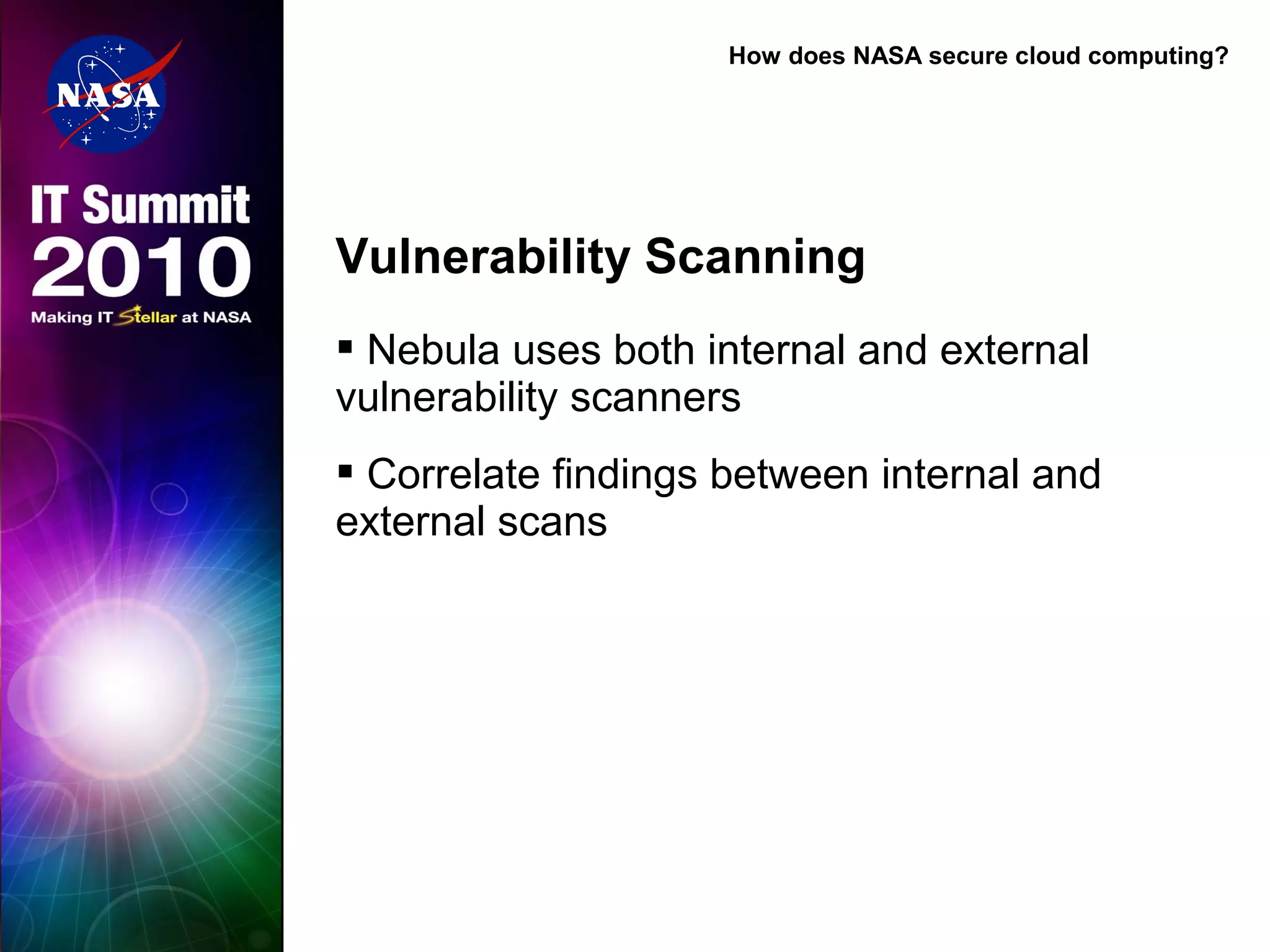 NASA

IT Summit 2010

Making IT Stellar at NASA

How does NASA secure cloud computing?

Vulnerability Scanning

▪ Nebula uses both internal and external vulnerability scanners

▪ Correlate findings between internal and external scans